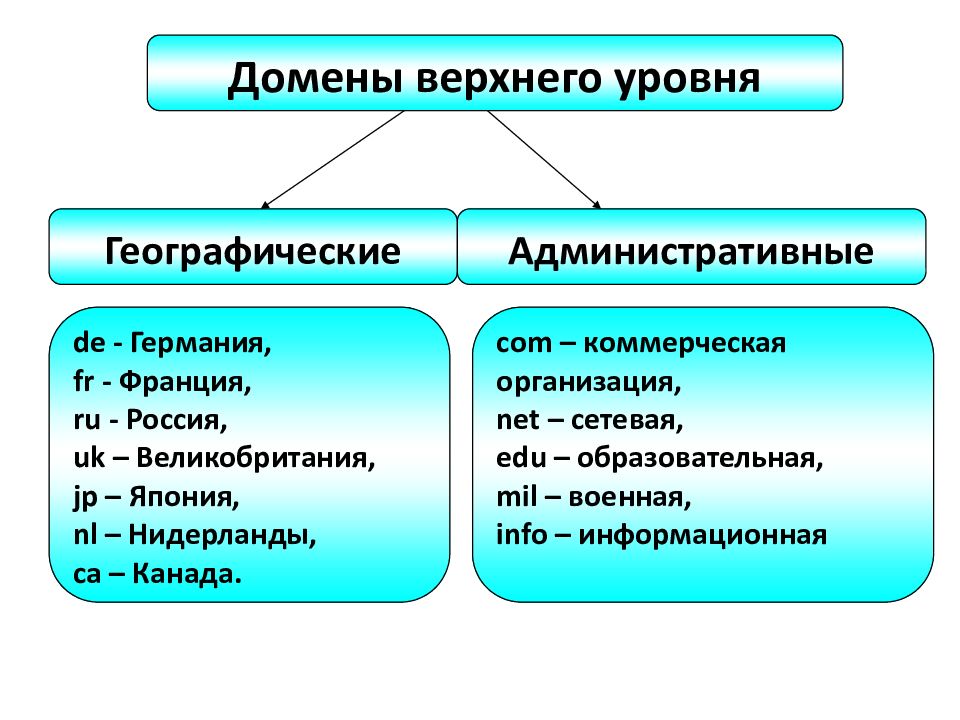 Домены верхнего уровня

Географические

de - Германия,
fr - Франция,
ru - Россия,
uk – Великобритания,
jp – Япония,
nl – Нидерланды,
ca – Канада.

Административные

com – коммерческая организация,
net – сетевая,
edu – образовательная,
mil – военная,
info – информационная